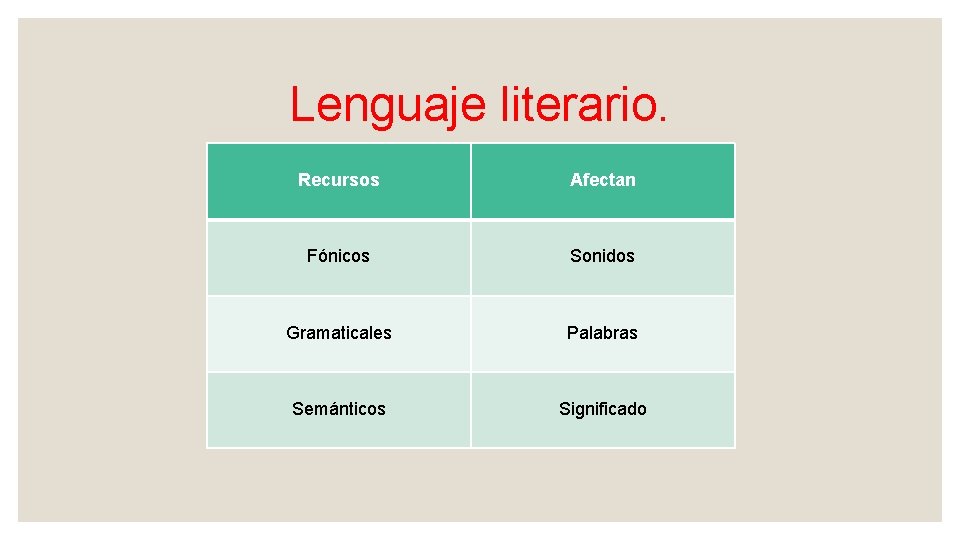 Lenguaje literario.

| Recursos | Afectan |
|---|---|
| Fónicos | Sonidos |
| Gramaticales | Palabras |
| Semánticos | Significado |